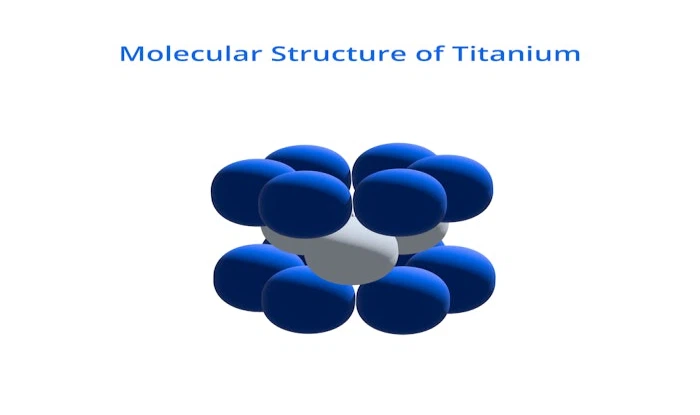 Molecular Structure of Titanium